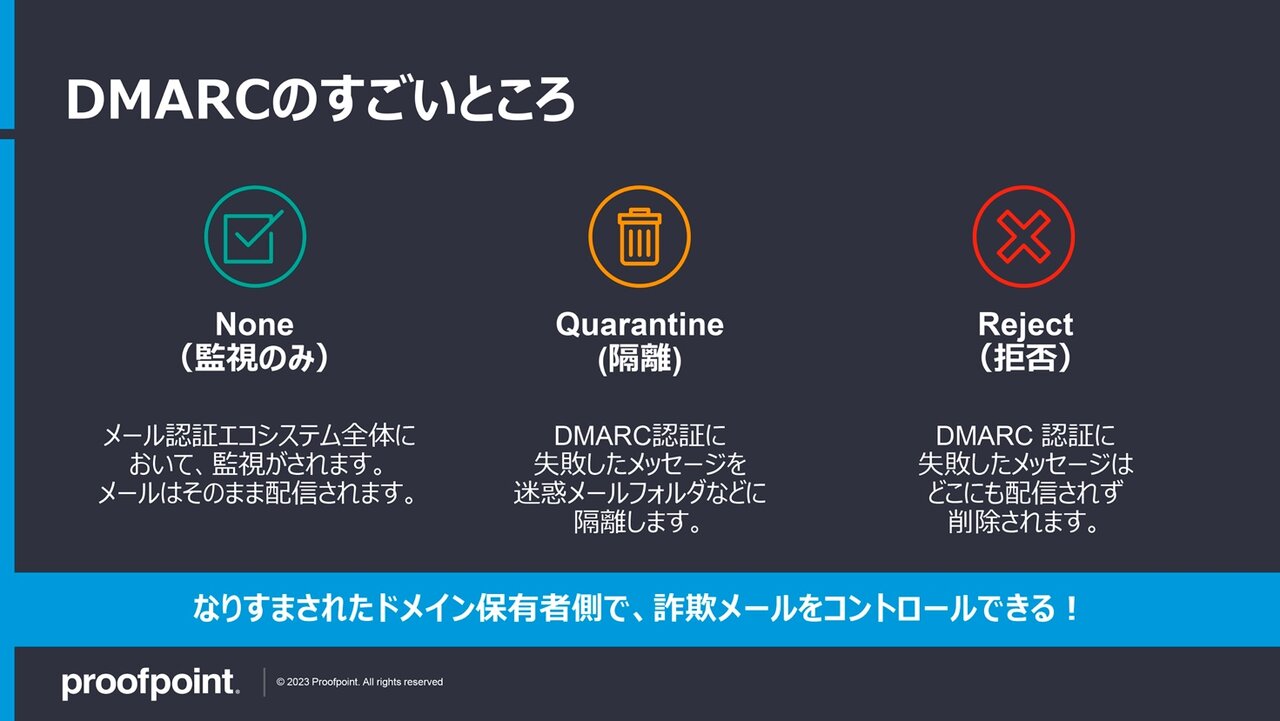 DMARCのすごいところ

None
（監視のみ）

メール認証エコシステム全体において、監視がされます。メールはそのまま配信されます。

Quarantine
(隔離)

DMARC認証に失敗したメッセージを迷惑メールフォルダなどに隔離します。

Reject
（拒否）

DMARC 認証に失敗したメッセージはどこにも配信されず削除されます。

なりすまされたドメイン保有者側で、詐欺メールをコントロールできる！

proofpoint.

© 2023 Proofpoint. All rights reserved